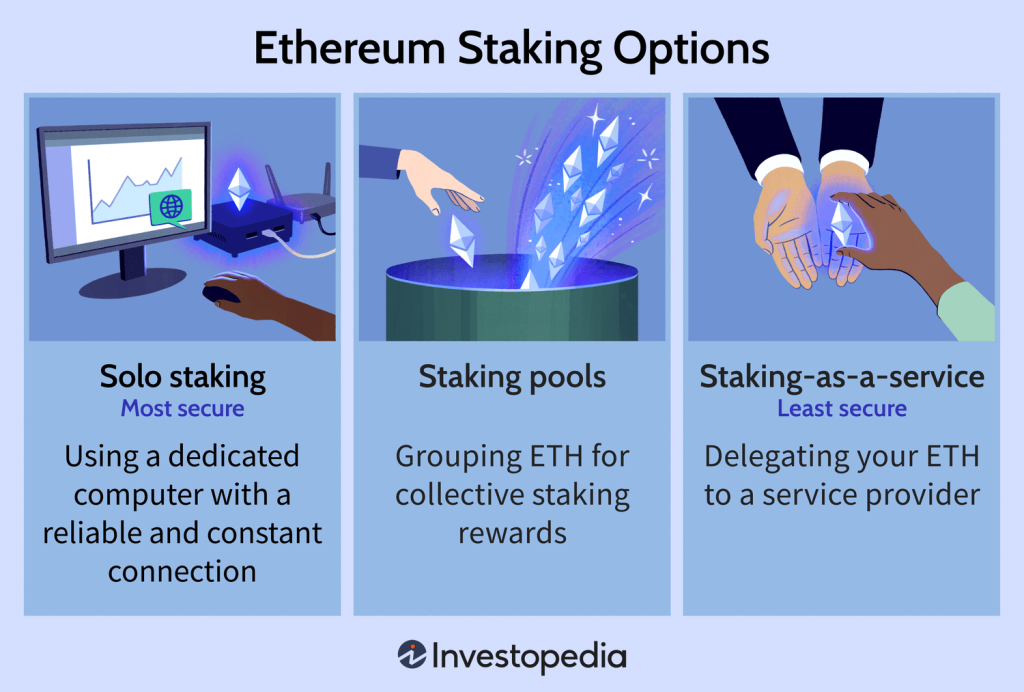 Ethereum Staking Options

Solo staking
Most secure

Using a dedicated computer with a reliable and constant connection

Staking pools

Grouping ETH for collective staking rewards

Staking-as-a-service
Least secure

Delegating your ETH to a service provider

Investopedia